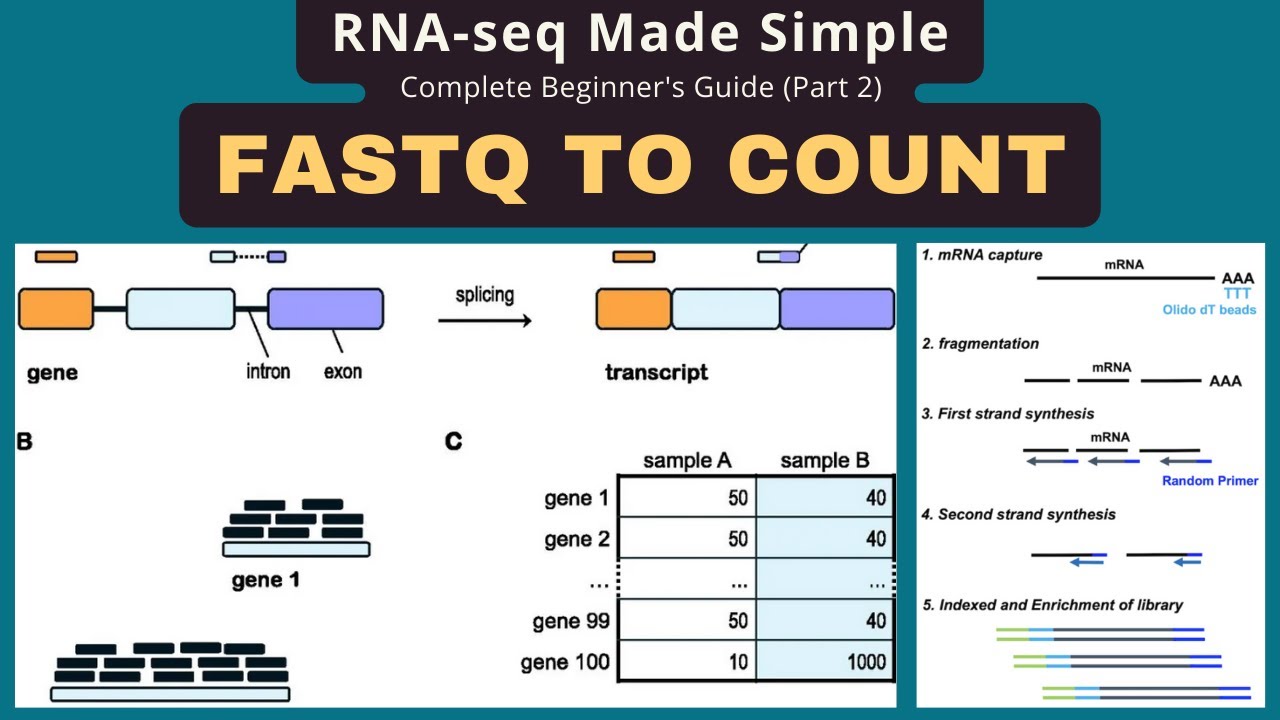 RNA-seq Made Simple
Complete Beginner's Guide (Part 2)
FASTQ TO COUNT

splicing
gene
intron
exon
transcript

B
gene 1

C

| | sample A | sample B |
|---|---|---|
| gene 1 | 50 | 40 |
| gene 2 | 50 | 40 |
| ... | ... | ... |
| gene 99 | 50 | 40 |
| gene 100 | 10 | 1000 |

1. mRNA capture
mRNA
AAA
TTT
Olido dT beads

2. fragmentation
mRNA
AAA

3. First strand synthesis
mRNA
Random Primer

4. Second strand synthesis

5. Indexed and Enrichment of library